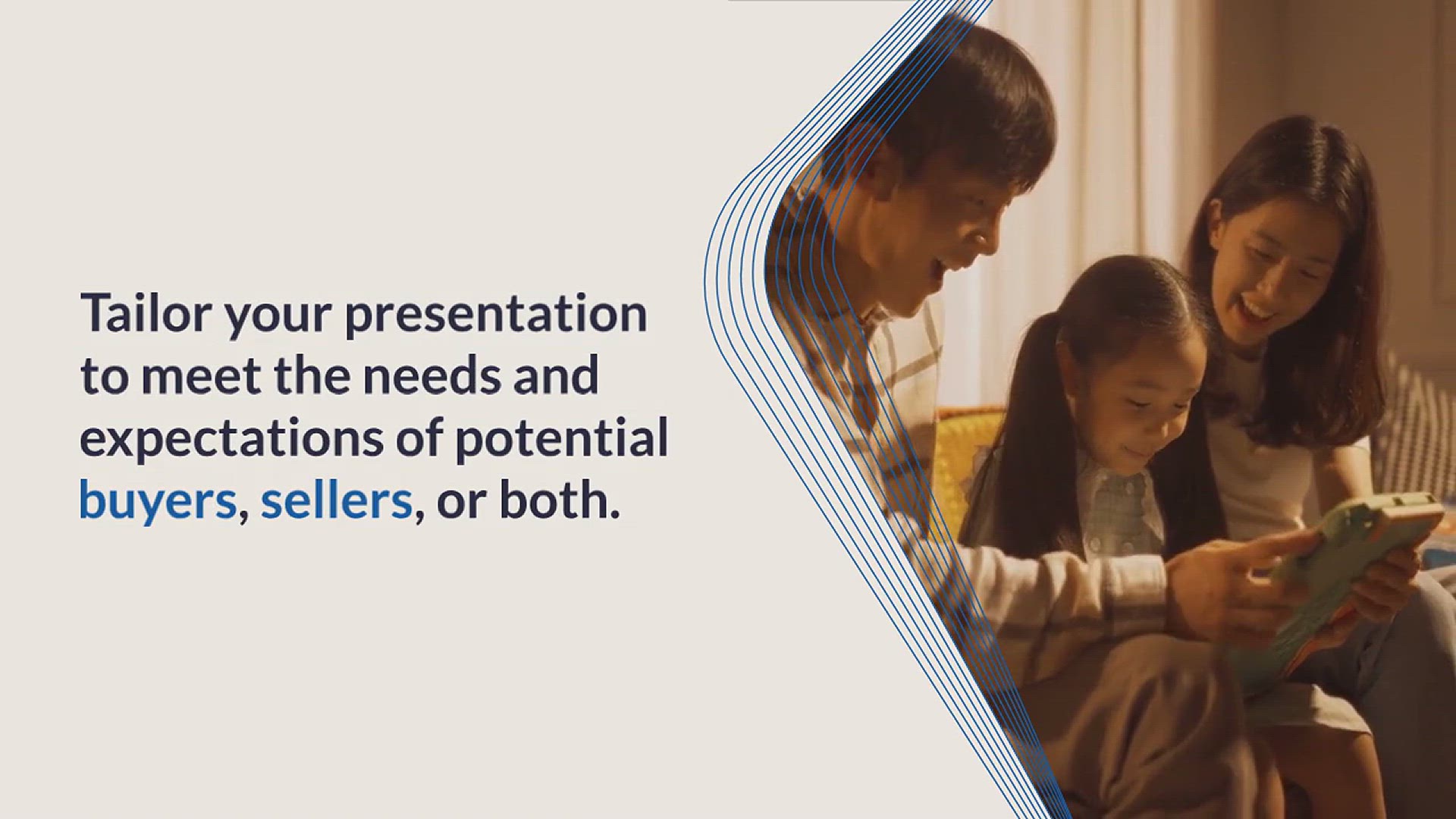 Tailor your presentation to meet the needs and expectations of potential buyers, sellers, or both.